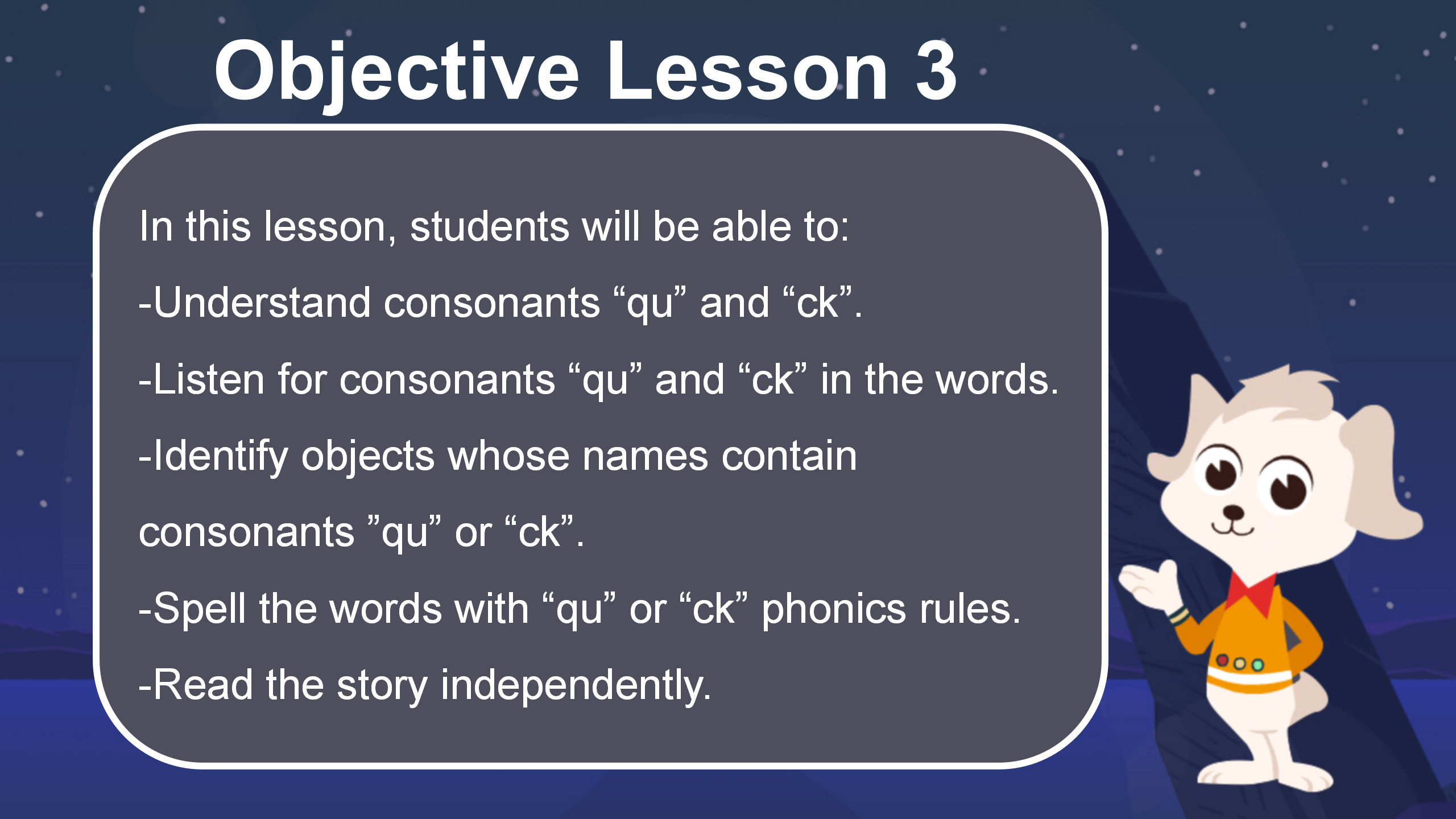 Objective Lesson 3

In this lesson, students will be able to:

-Understand consonants “qu” and “ck”.

-Listen for consonants “qu” and “ck” in the words.

-Identify objects whose names contain consonants ”qu” or “ck”.

-Spell the words with “qu” or “ck” phonics rules.

-Read the story independently.